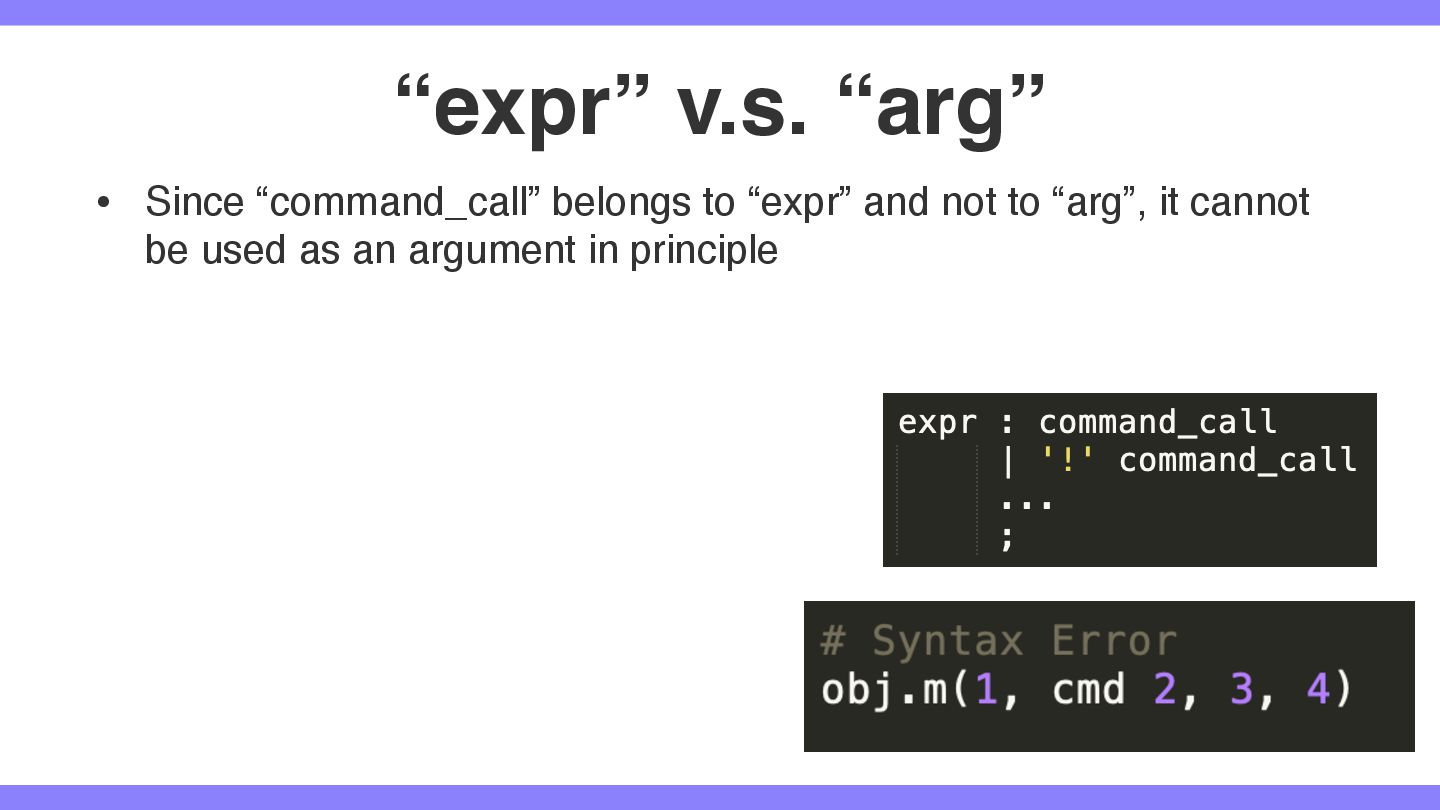 “expr” v.s. “arg”

• Since “command_call” belongs to “expr” and not to “arg”, it cannot be used as an argument in principle

expr : command_call
     | '!' command_call
     ...
     ;

# Syntax Error
obj.m(1, cmd 2, 3, 4)